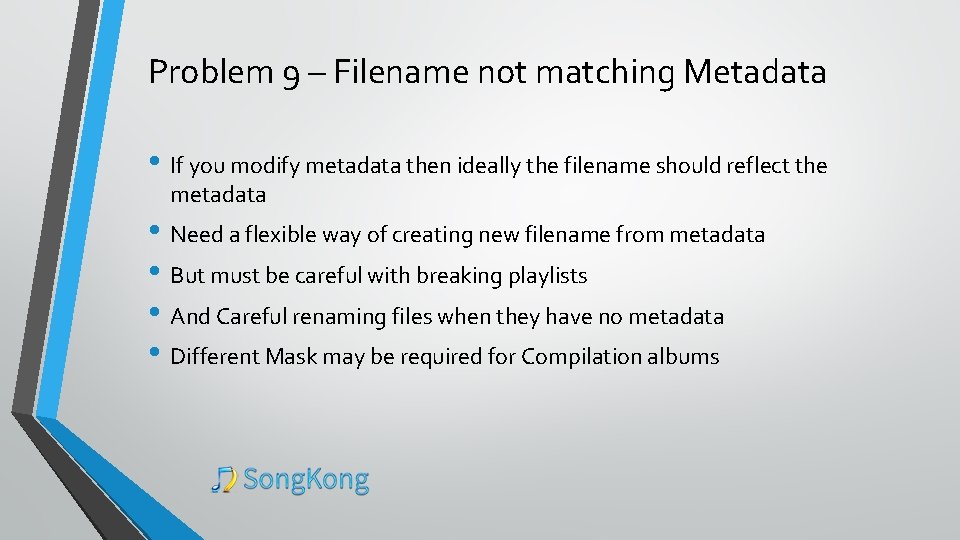 Problem 9 – Filename not matching Metadata

• If you modify metadata then ideally the filename should reflect the metadata
• Need a flexible way of creating new filename from metadata
• But must be careful with breaking playlists
• And Careful renaming files when they have no metadata
• Different Mask may be required for Compilation albums

SongKong